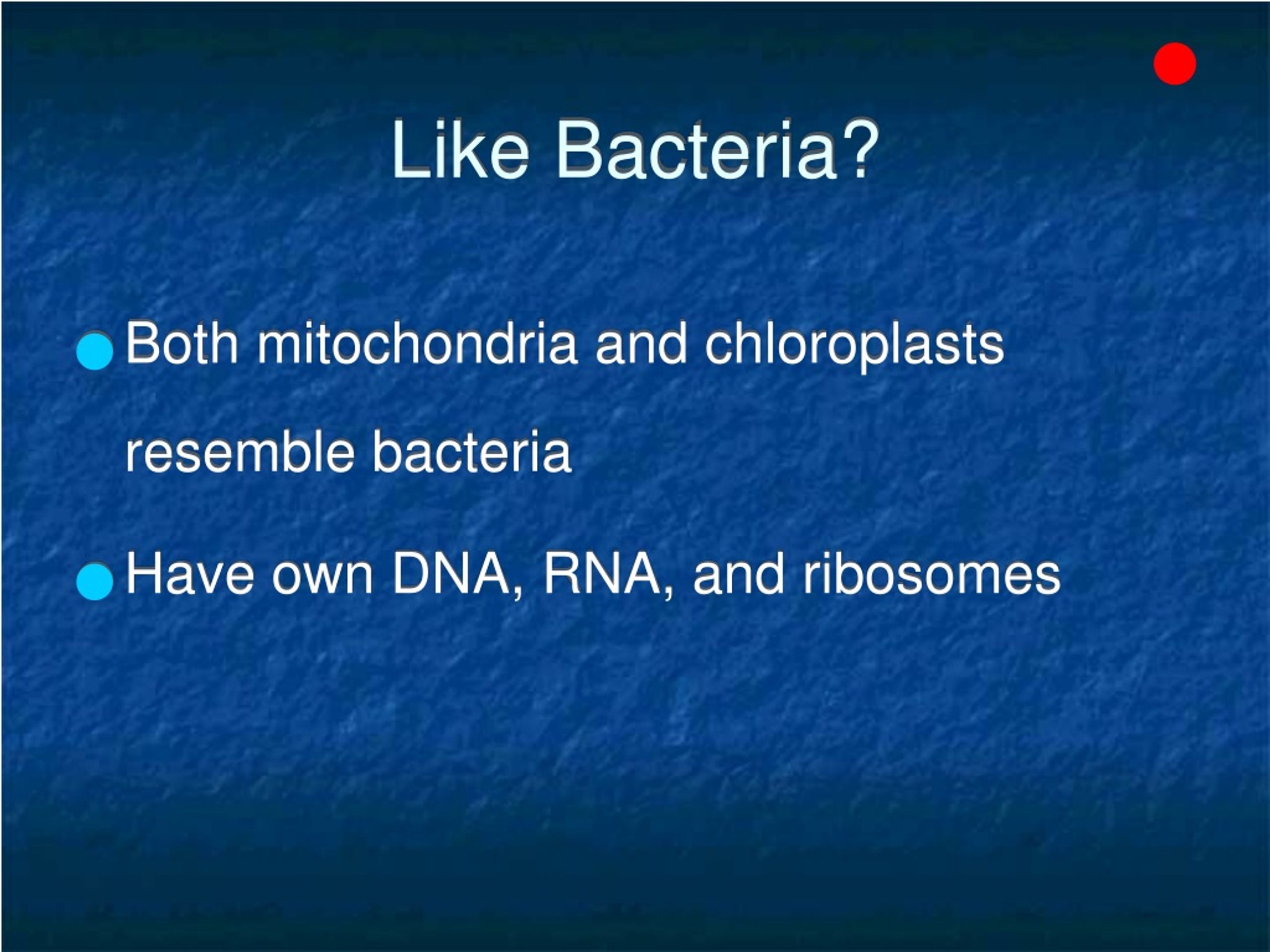 Like Bacteria?

Both mitochondria and chloroplasts resemble bacteria

Have own DNA, RNA, and ribosomes